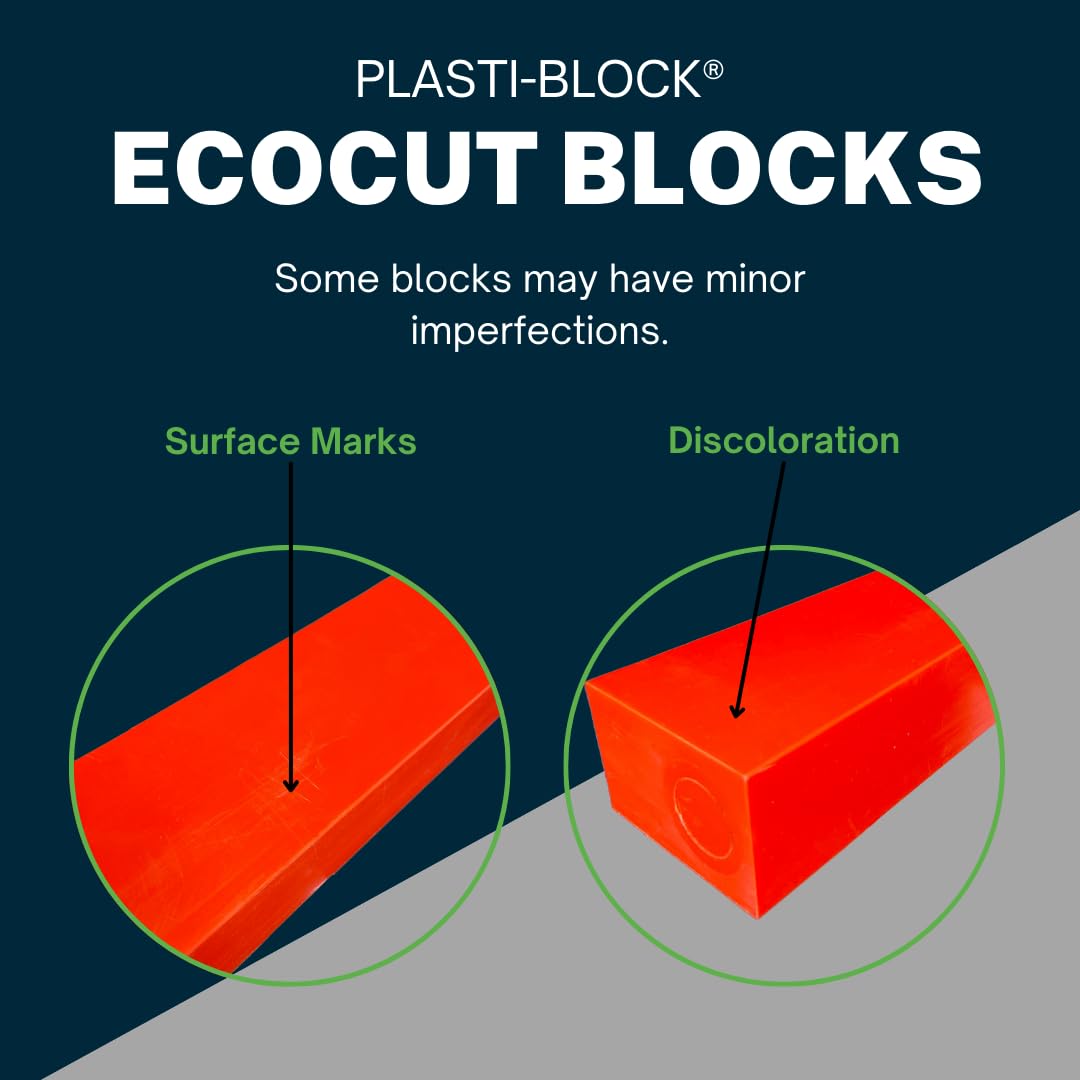 PLASTI-BLOCK®
ECOCUT BLOCKS

Some blocks may have minor imperfections.

Surface Marks

Discoloration